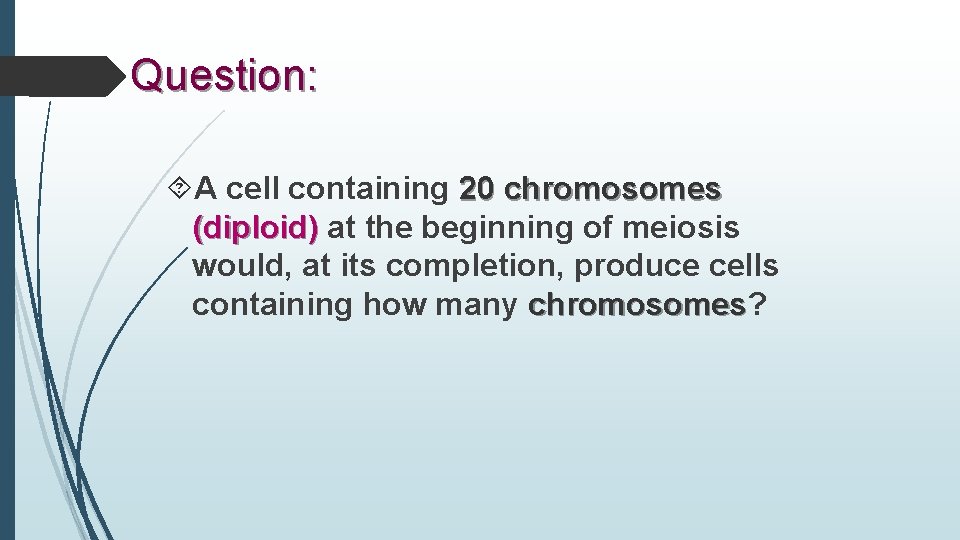 Question:

A cell containing 20 chromosomes (diploid) at the beginning of meiosis would, at its completion, produce cells containing how many chromosomes?